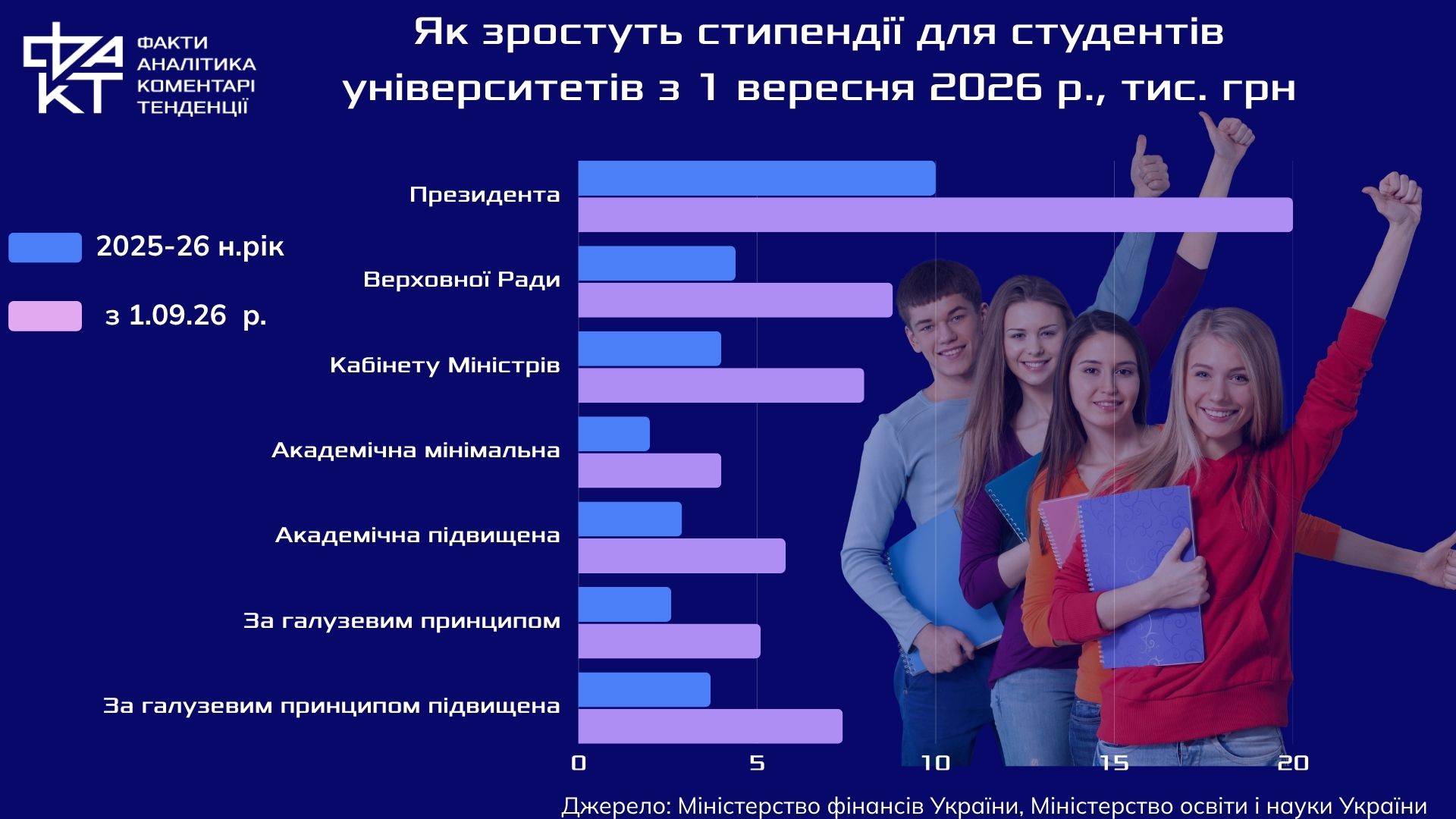 ФАКТ

ФАКТИ
АНАЛІТИКА
КОМЕНТАРІ
ТЕНДЕНЦІЇ

Як зростуть стипендії для студентів університетів з 1 вересня 2026 р., тис. грн

2025-26 н.рік

з 1.09.26 р.

Президента

Верховної Ради

Кабінету Міністрів

Академічна мінімальна

Академічна підвищена

За галузевим принципом

За галузевим принципом підвищена

0
5
10
15
20

Джерело: Міністерство фінансів України, Міністерство освіти і науки України